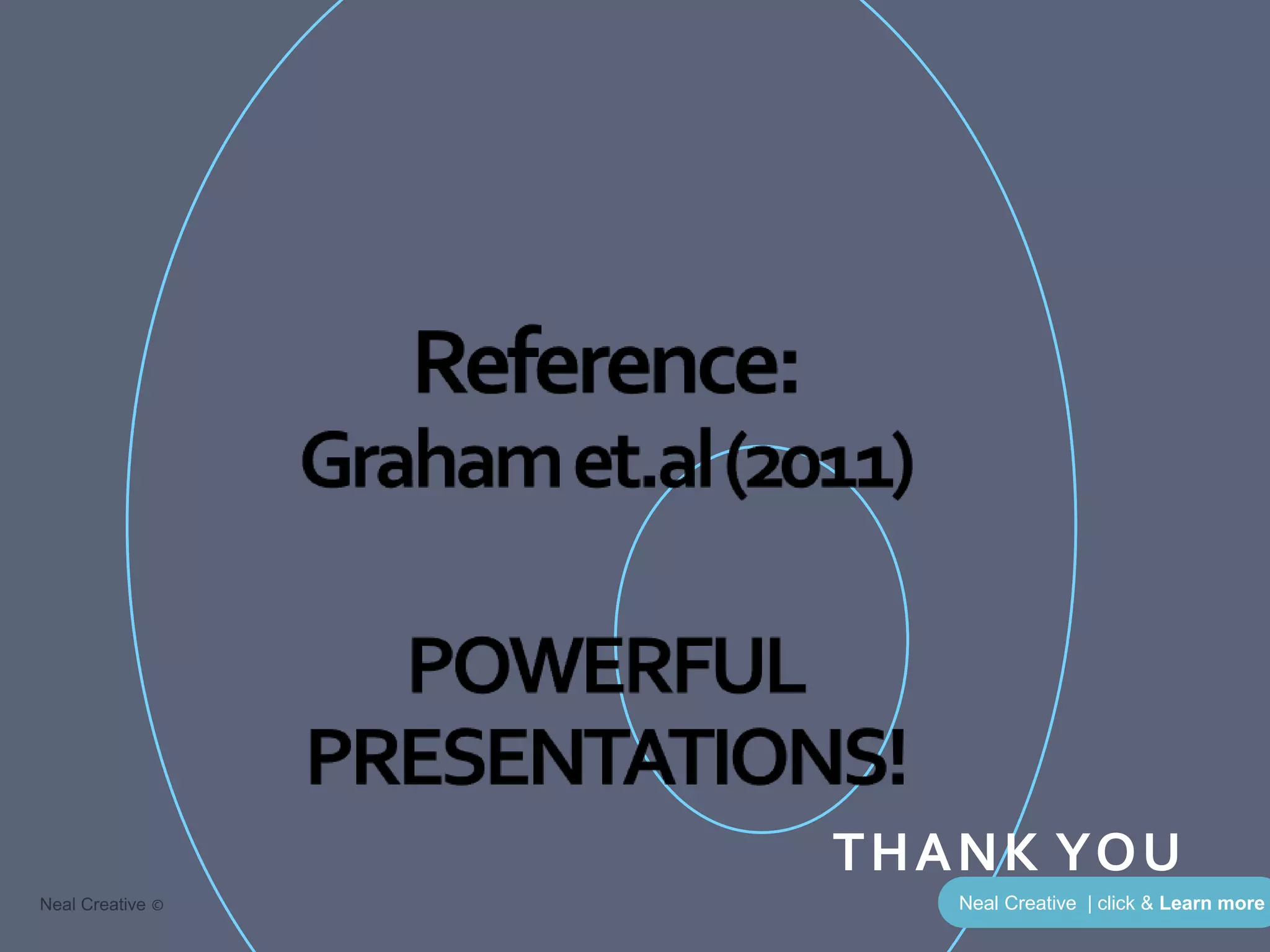 Reference:
Graham et.al (2011)

POWERFUL PRESENTATIONS!

THANK YOU

Neal Creative ©

Neal Creative | click & Learn more